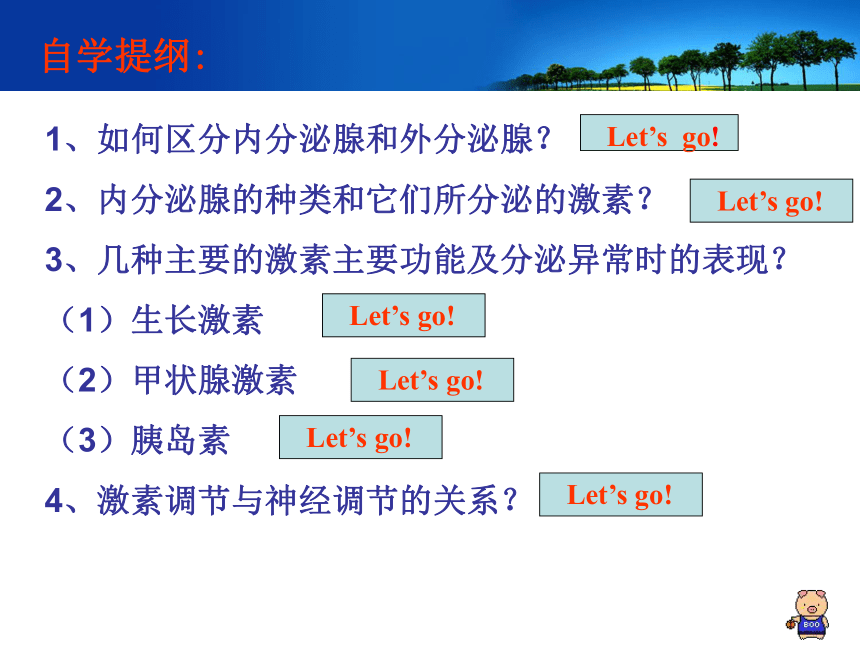 自学提纲:

1、如何区分内分泌腺和外分泌腺？ Let’s go!

2、内分泌腺的种类和它们所分泌的激素？ Let’s go!

3、几种主要的激素主要功能及分泌异常时的表现？

（1）生长激素 Let’s go!

（2）甲状腺激素 Let’s go!

（3）胰岛素 Let’s go!

4、激素调节与神经调节的关系？ Let’s go!

BOO